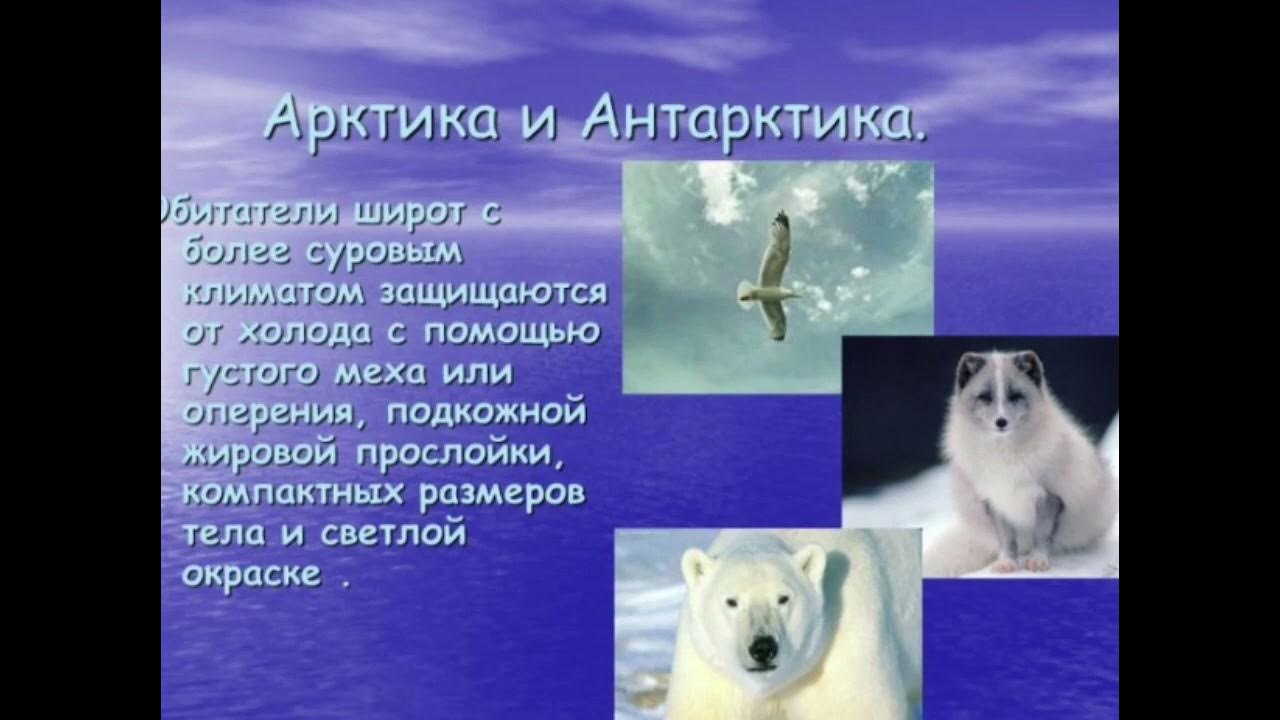 Арктика и Антарктика.

Обитатели широт с более суровым климатом защищаются от холода с помощью густого меха или оперения, подкожной жировой прослойки, компактных размеров тела и светлой окраске .